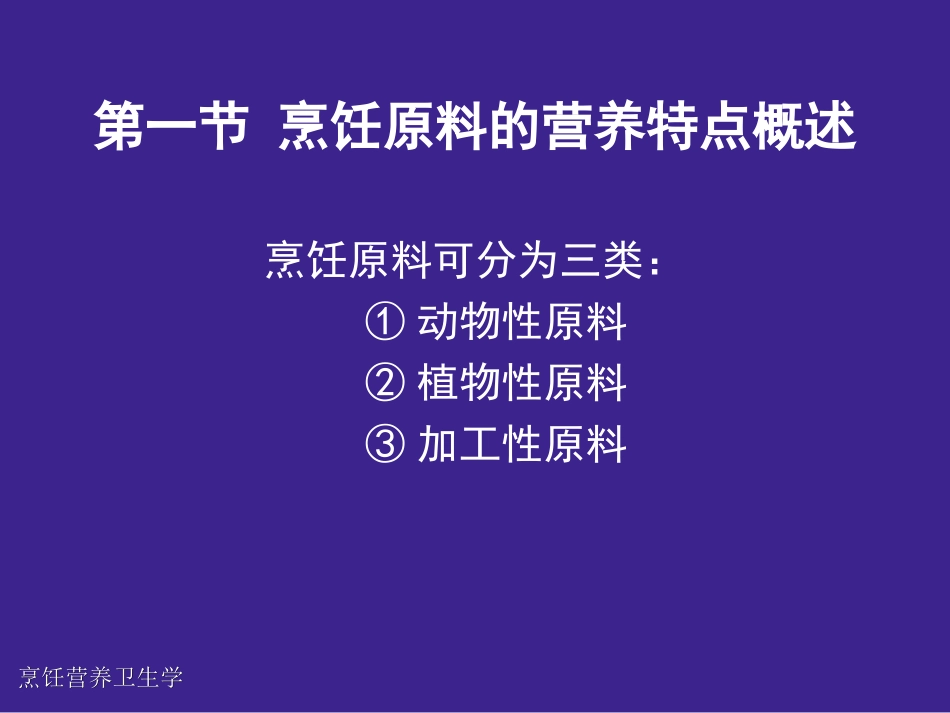 第一节 烹饪原料的营养特点概述

烹饪原料可分为三类：
① 动物性原料
② 植物性原料
③ 加工性原料

烹饪营养卫生学